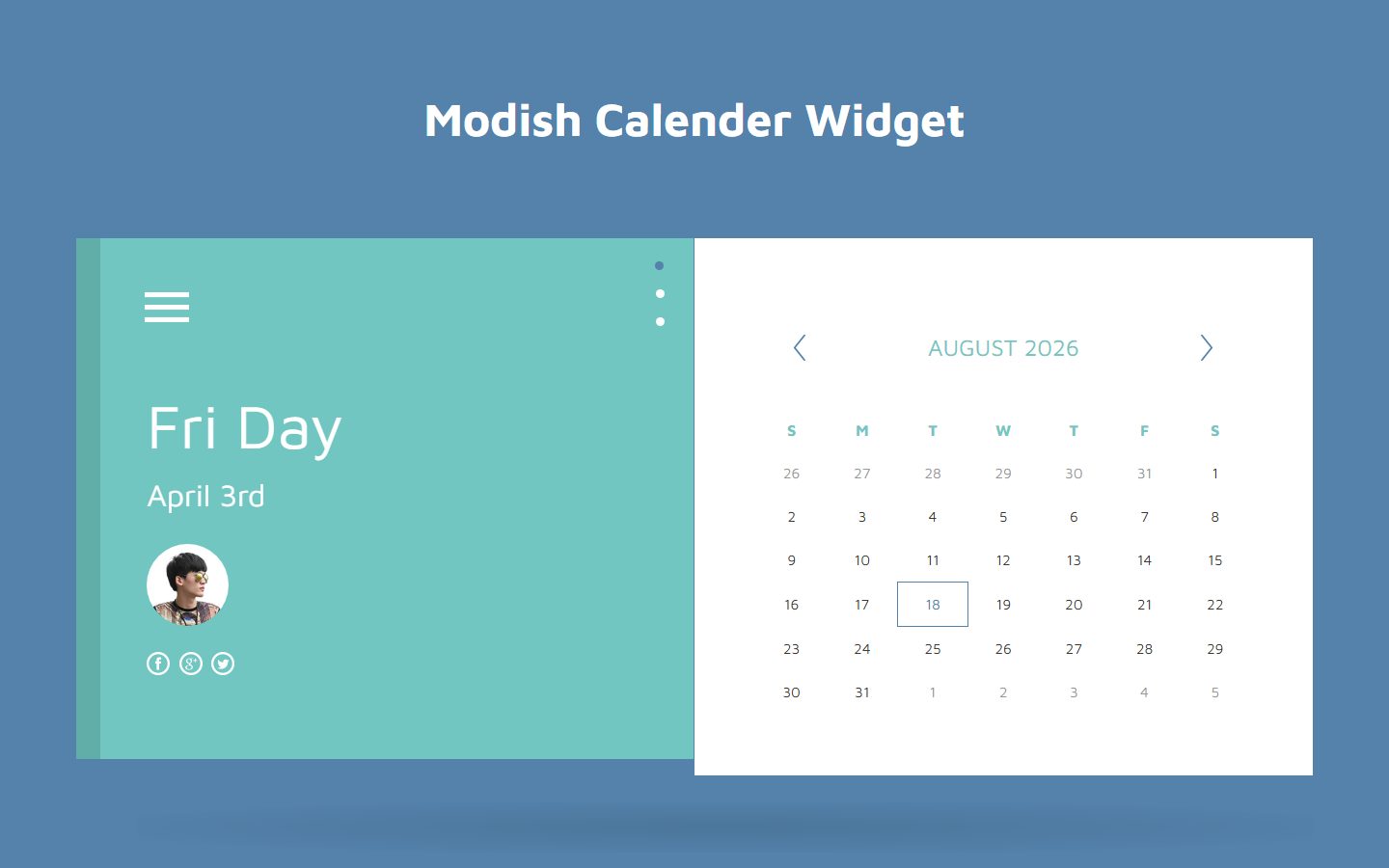 Modish Calender Widget

Fri Day

April 3rd

AUGUST 2026

| S | M | T | W | T | F | S |
|---|---|---|---|---|---|---|
| 26 | 27 | 28 | 29 | 30 | 31 | 1 |
| 2 | 3 | 4 | 5 | 6 | 7 | 8 |
| 9 | 10 | 11 | 12 | 13 | 14 | 15 |
| 16 | 17 | 18 | 19 | 20 | 21 | 22 |
| 23 | 24 | 25 | 26 | 27 | 28 | 29 |
| 30 | 31 | 1 | 2 | 3 | 4 | 5 |